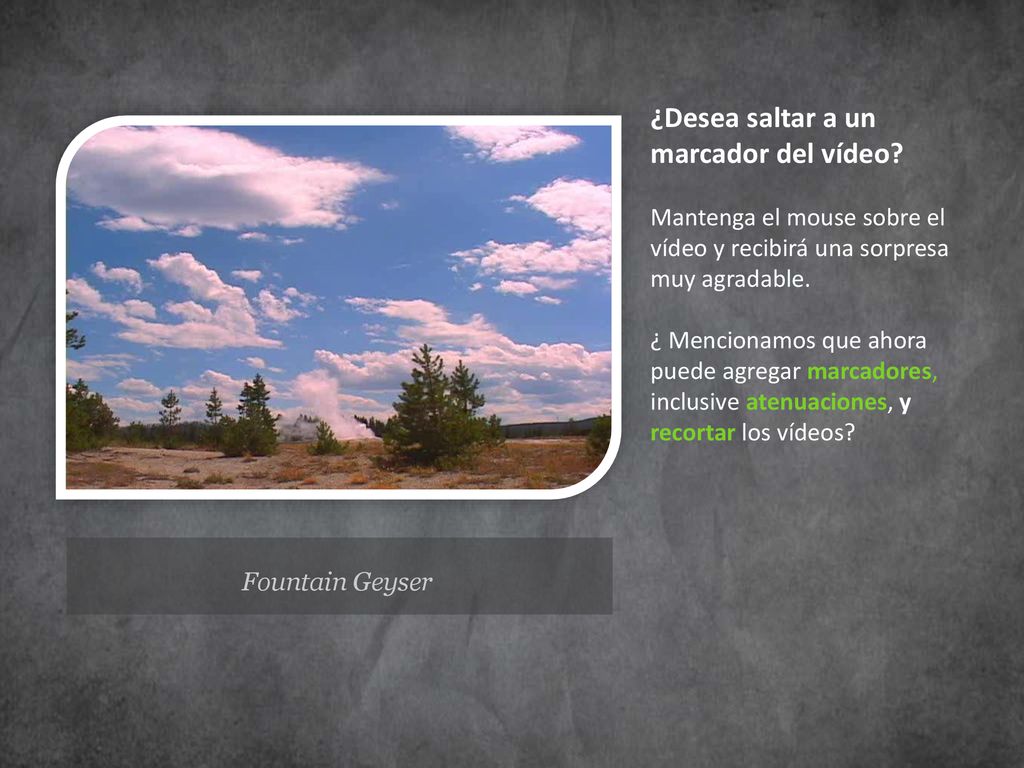 ¿Desea saltar a un marcador del vídeo?

Mantenga el mouse sobre el vídeo y recibirá una sorpresa muy agradable.

¿ Mencionamos que ahora puede agregar marcadores, inclusive atenuaciones, y recortar los vídeos?

Fountain Geyser